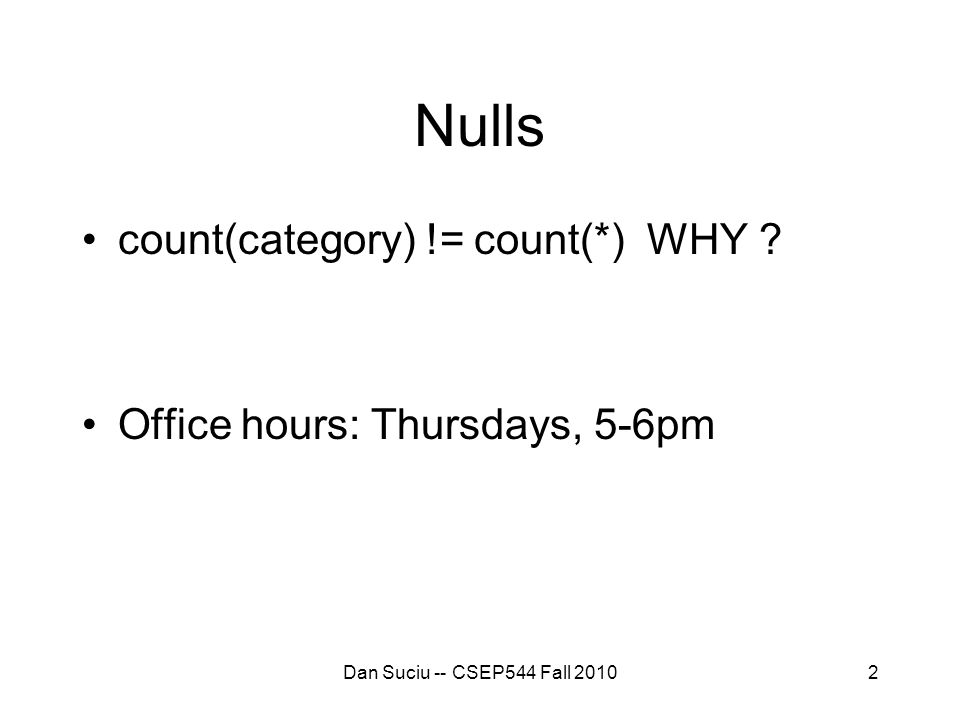 Nulls

• count(category) != count(*) WHY ?

• Office hours: Thursdays, 5-6pm

Dan Suciu -- CSEP544 Fall 2010

2